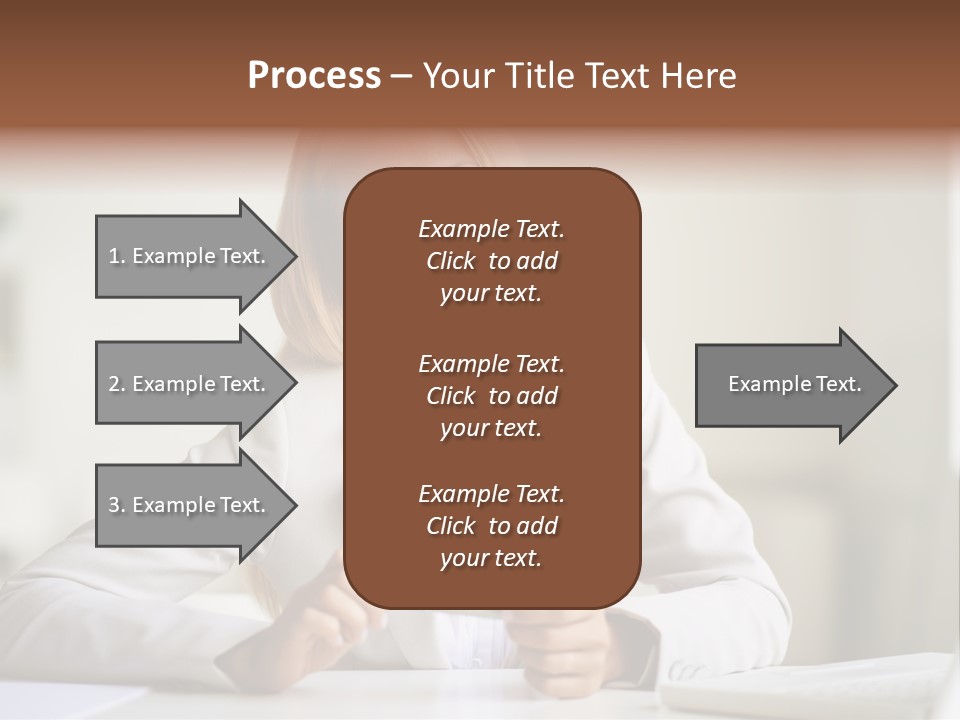 Process – Your Title Text Here

1. Example Text.

2. Example Text.

3. Example Text.

Example Text. Click to add your text.

Example Text. Click to add your text.

Example Text. Click to add your text.

Example Text.